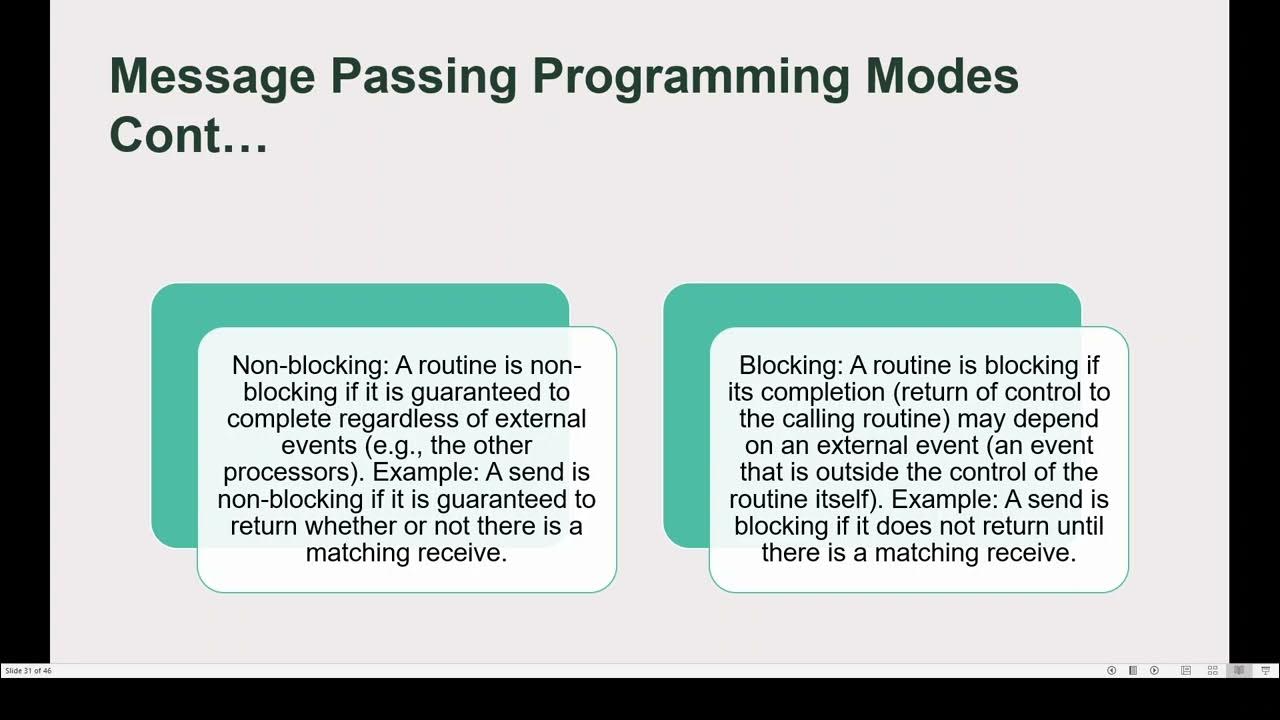 Message Passing Programming Modes Cont…

Non-blocking: A routine is non-blocking if it is guaranteed to complete regardless of external events (e.g., the other processors). Example: A send is non-blocking if it is guaranteed to return whether or not there is a matching receive.

Blocking: A routine is blocking if its completion (return of control to the calling routine) may depend on an external event (an event that is outside the control of the routine itself). Example: A send is blocking if it does not return until there is a matching receive.

Slide 31 of 46